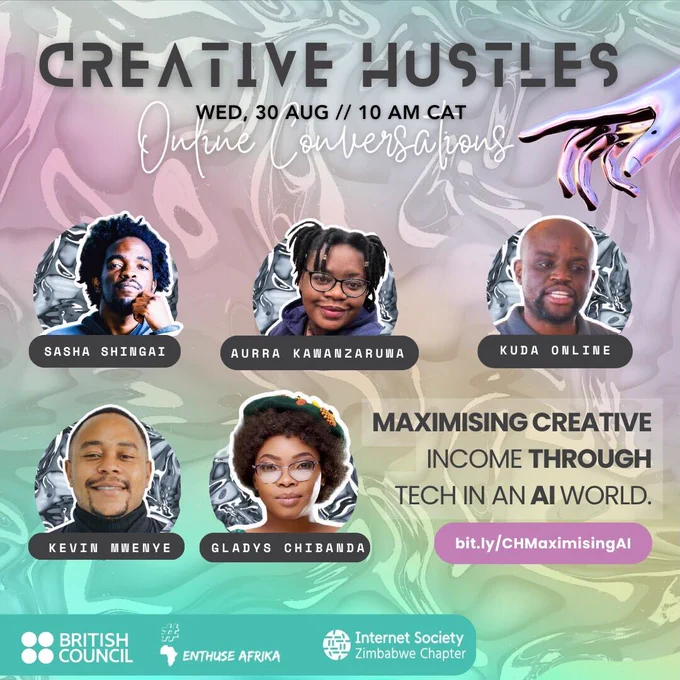 CREATIVE HUSTLES

WED, 30 AUG // 10 AM CAT

Online Conversations

SASHA SHINGAI

AURRA KAWANZARUWA

KUDA ONLINE

KEVIN MWENYE

GLADYS CHIBANDA

MAXIMISING CREATIVE INCOME THROUGH TECH IN AN AI WORLD.

bit.ly/CHMaximisingAI

BRITISH COUNCIL

ENTHUSE AFRIKA

Internet Society Zimbabwe Chapter